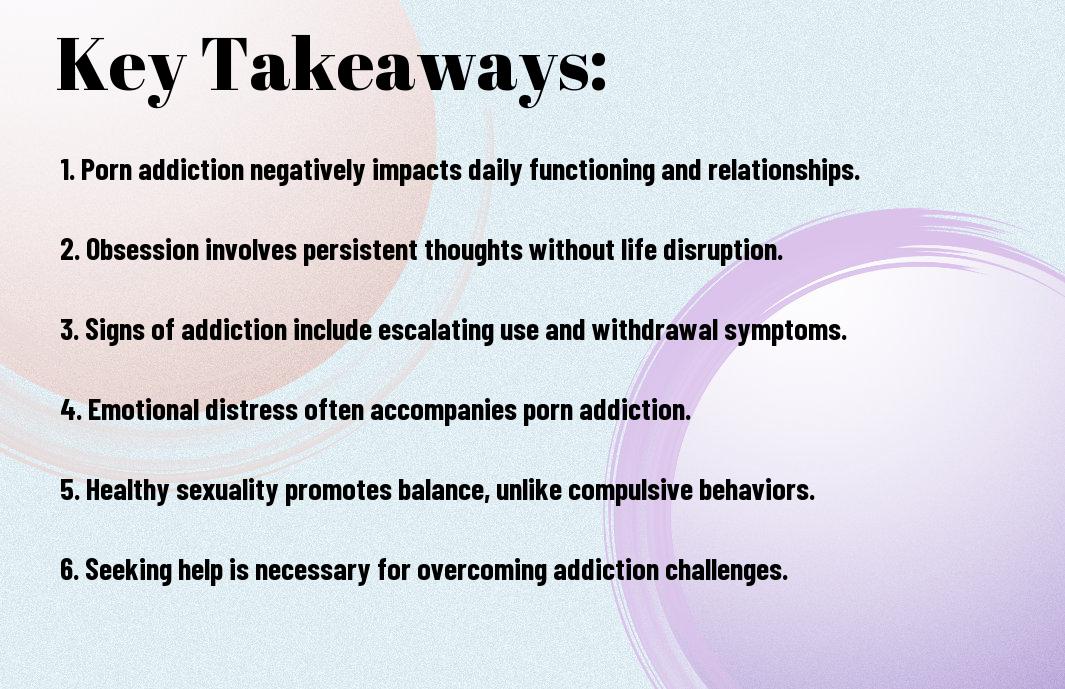 Key Takeaways:

1. Porn addiction negatively impacts daily functioning and relationships.

2. Obsession involves persistent thoughts without life disruption.

3. Signs of addiction include escalating use and withdrawal symptoms.

4. Emotional distress often accompanies porn addiction.

5. Healthy sexuality promotes balance, unlike compulsive behaviors.

6. Seeking help is necessary for overcoming addiction challenges.